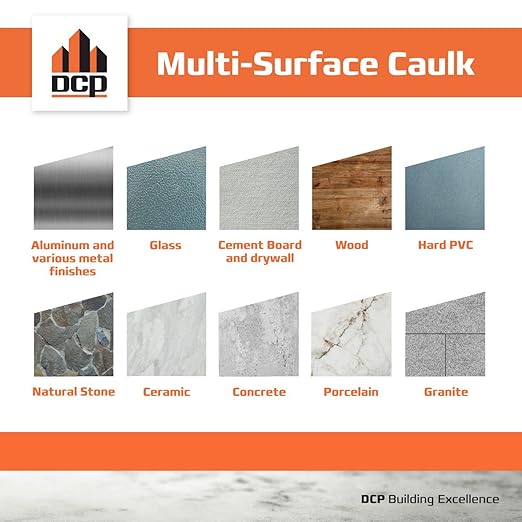 DCP

Multi-Surface Caulk

Aluminum and various metal finishes

Glass

Cement Board and drywall

Wood

Hard PVC

Natural Stone

Ceramic

Concrete

Porcelain

Granite

DCP Building Excellence